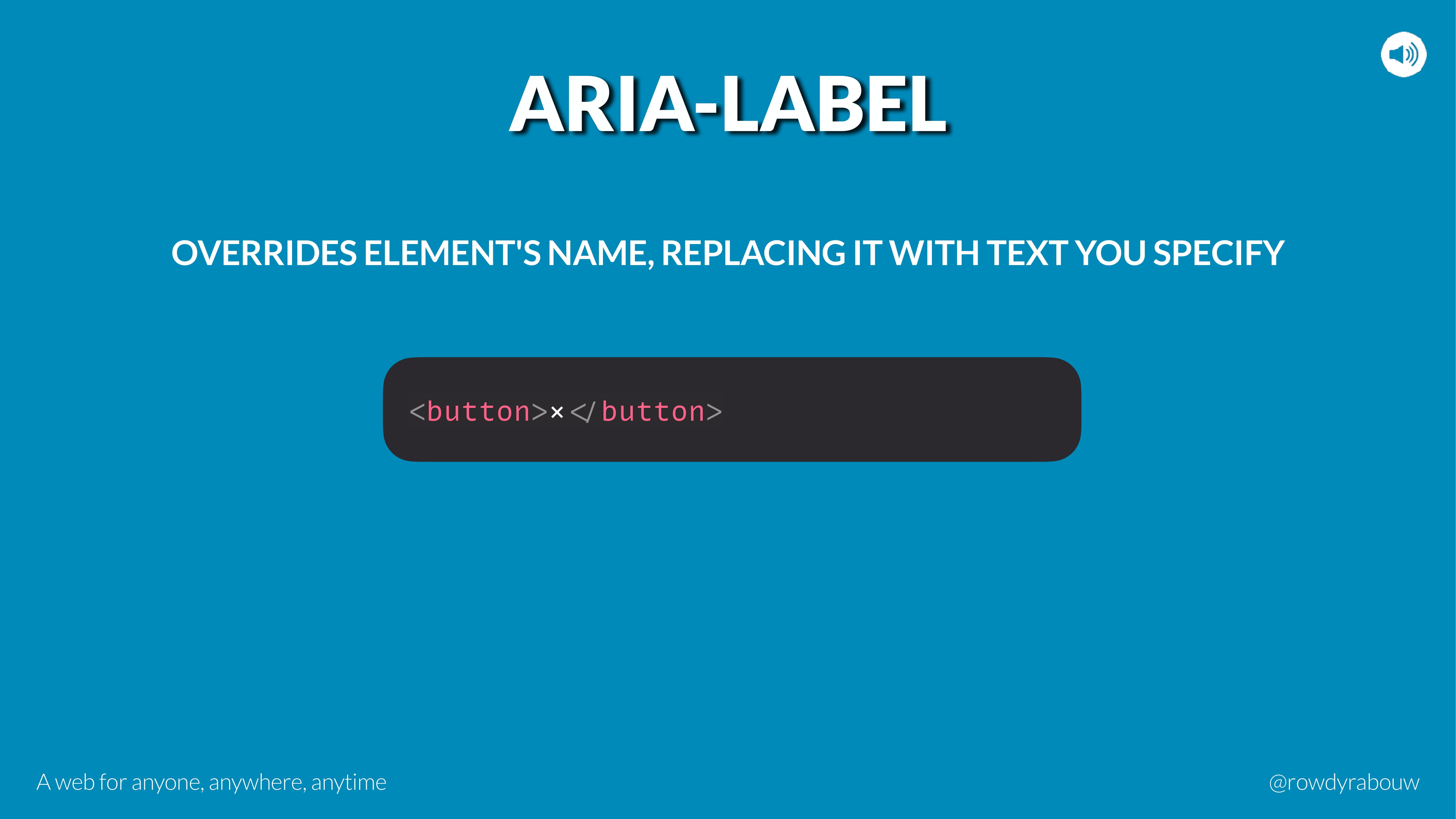 ARIA-LABEL

OVERRIDES ELEMENT'S NAME, REPLACING IT WITH TEXT YOU SPECIFY

<button>×</button>

A web for anyone, anywhere, anytime

@rowdyrabouw